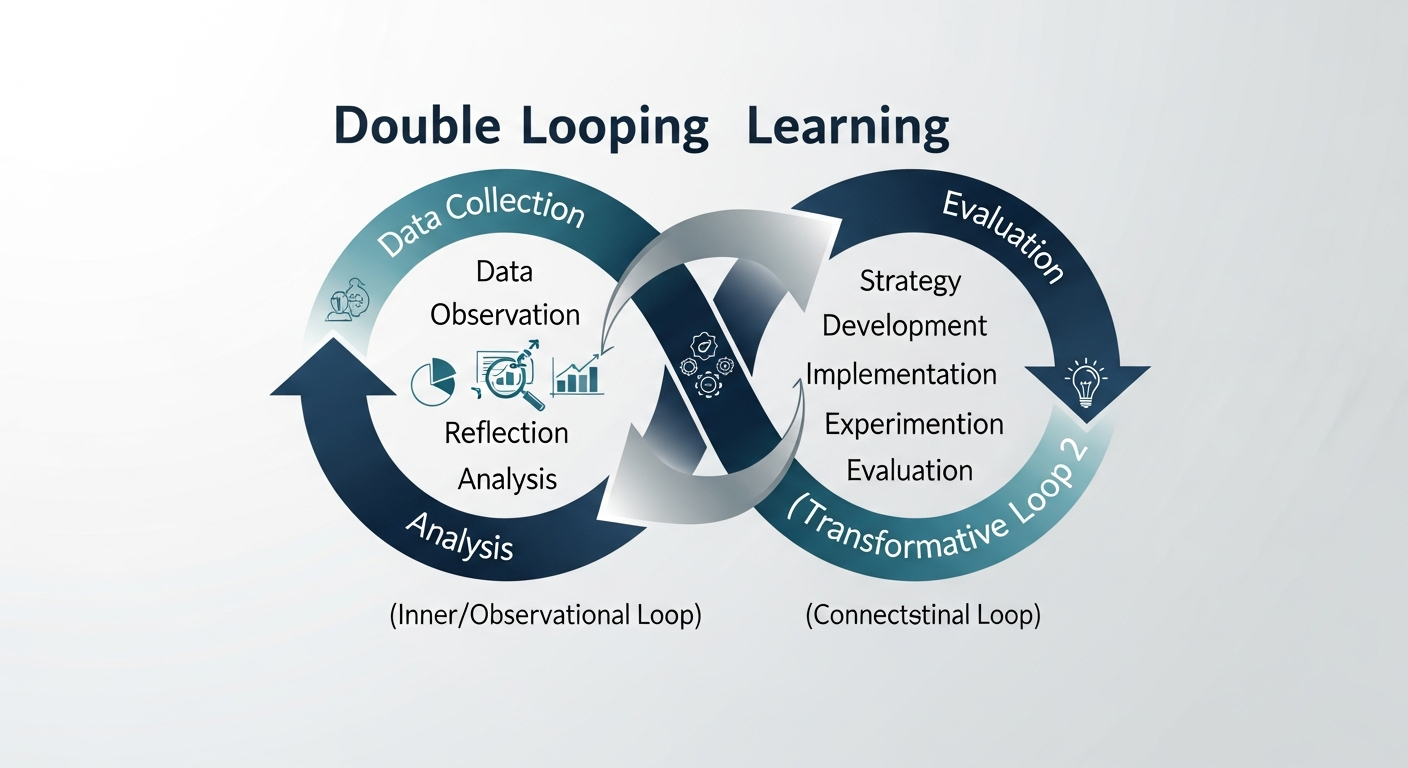 Double Looping Learning

Data Collection

Data
Observation

Reflection
Analysis

Analysis

(Inner/Observational Loop)

Evaluation

Strategy
Development
Implementation
Experimention
Evaluation

(Transformative Loop 2

(Connectstinal Loop)